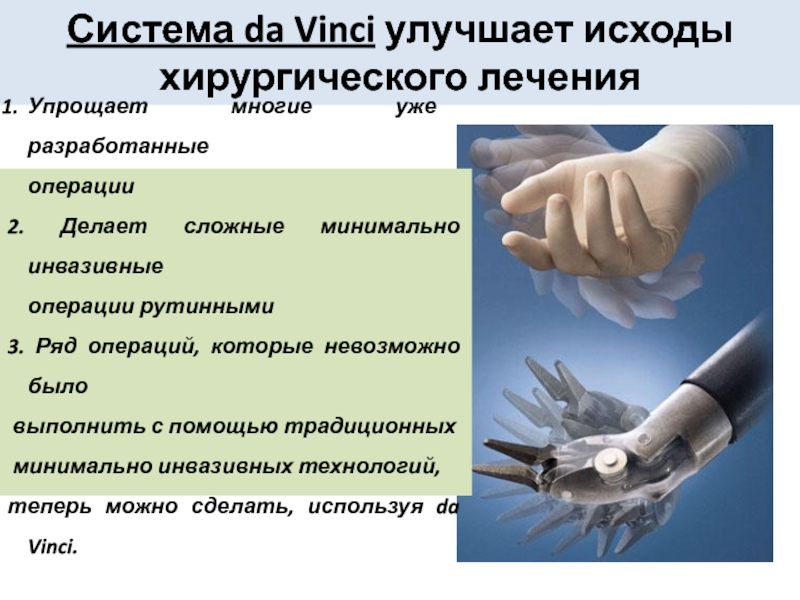 Система da Vinci улучшает исходы хирургического лечения

1. Упрощает многие уже разработанные операции

2. Делает сложные минимально инвазивные операции рутинными

3. Ряд операций, которые невозможно было выполнить с помощью традиционных минимально инвазивных технологий, теперь можно сделать, используя da Vinci.